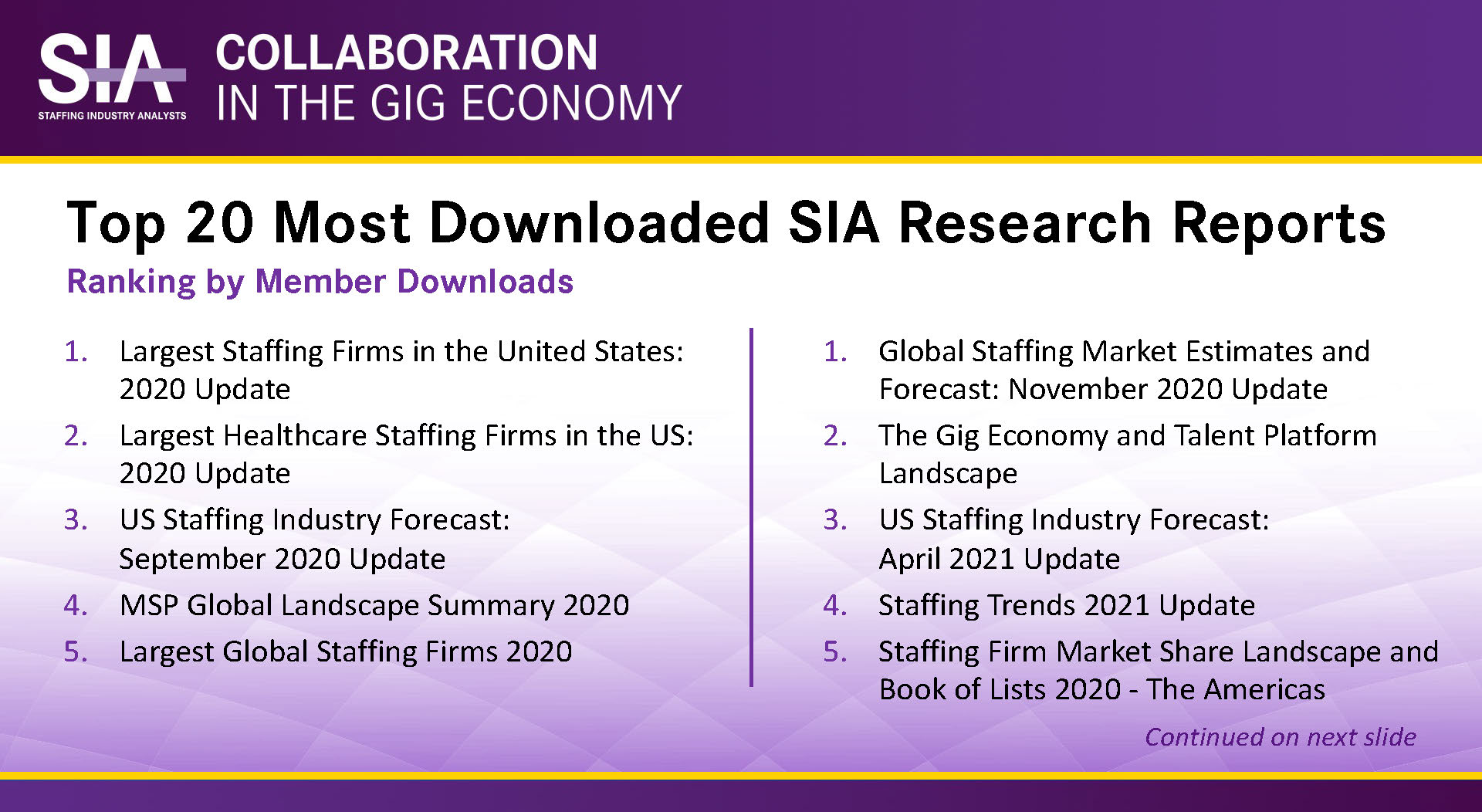 SIA
STAFFING INDUSTRY ANALYSTS

COLLABORATION
IN THE GIG ECONOMY

Top 20 Most Downloaded SIA Research Reports

Ranking by Member Downloads

1. Largest Staffing Firms in the United States: 2020 Update
2. Largest Healthcare Staffing Firms in the US: 2020 Update
3. US Staffing Industry Forecast: September 2020 Update
4. MSP Global Landscape Summary 2020
5. Largest Global Staffing Firms 2020

1. Global Staffing Market Estimates and Forecast: November 2020 Update
2. The Gig Economy and Talent Platform Landscape
3. US Staffing Industry Forecast: April 2021 Update
4. Staffing Trends 2021 Update
5. Staffing Firm Market Share Landscape and Book of Lists 2020 - The Americas

Continued on next slide